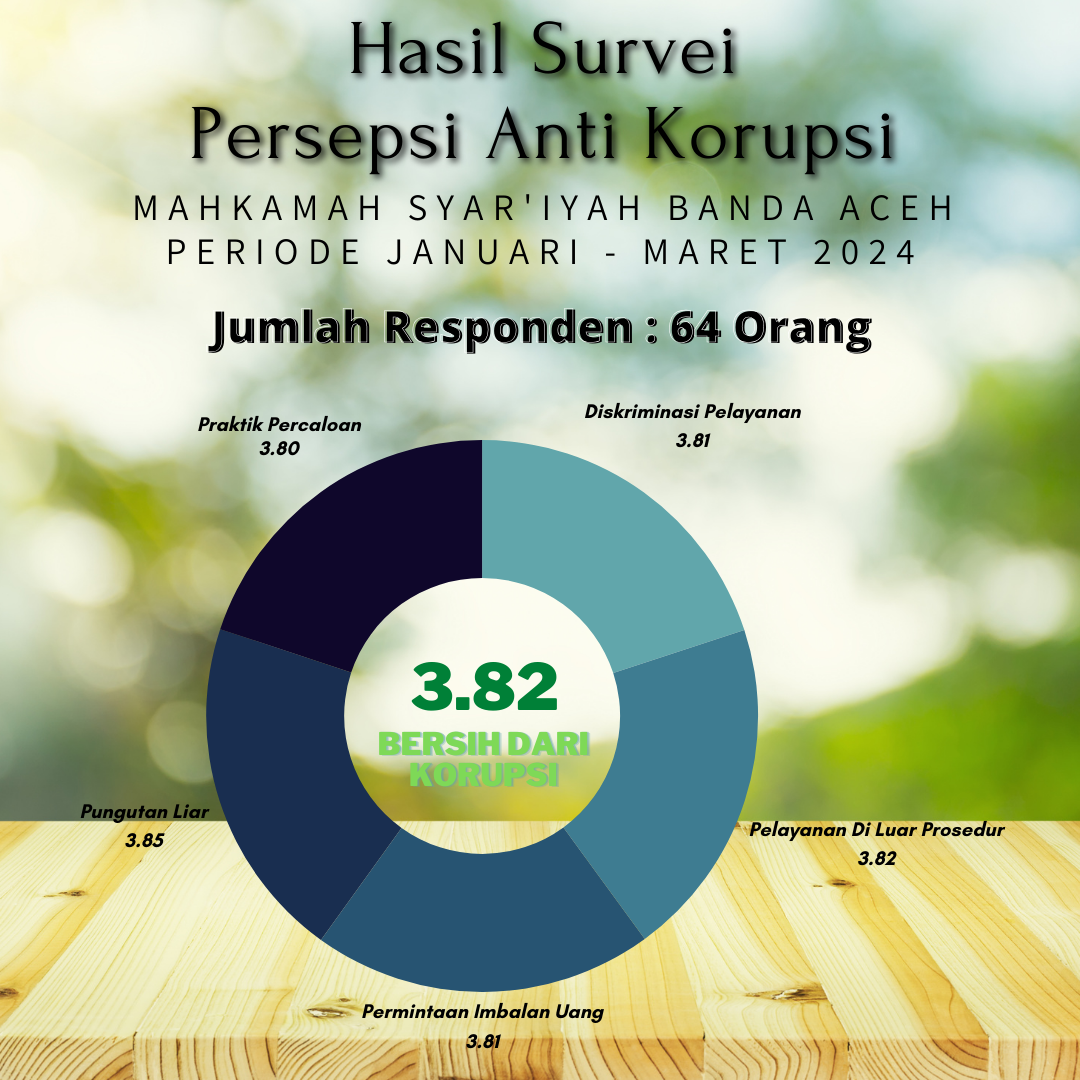 Hasil Survei
Persepsi Anti Korupsi

MAHKAMAH SYAR'IYAH BANDA ACEH
PERIODE JANUARI - MARET 2024

Jumlah Responden : 64 Orang

Praktik Percaloan
3.80

Diskriminasi Pelayanan
3.81

3.82
BERSIH DARI KORUPSI

Pungutan Liar
3.85

Pelayanan Di Luar Prosedur
3.82

Permintaan Imbalan Uang
3.81